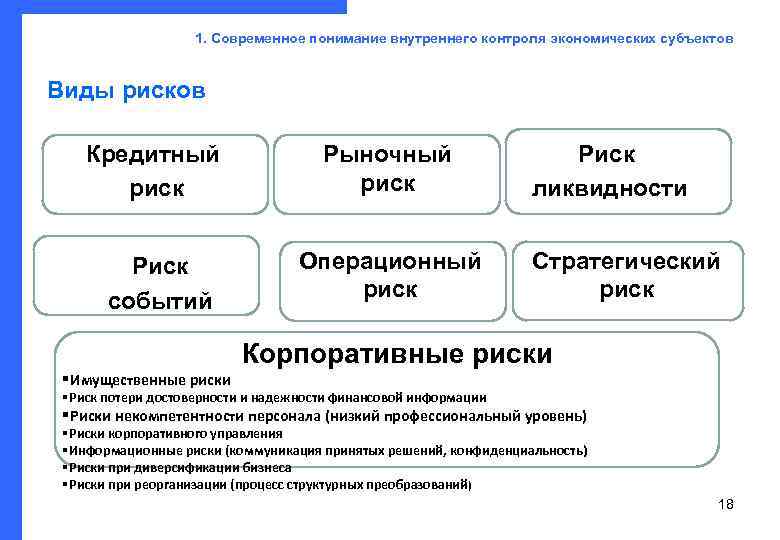 1. Современное понимание внутреннего контроля экономических субъектов

Виды рисков

Кредитный риск

Рыночный риск

Риск ликвидности

Риск событий

Операционный риск

Стратегический риск

Корпоративные риски

▪Имущественные риски
▪Риск потери достоверности и надежности финансовой информации
▪Риски некомпетентности персонала (низкий профессиональный уровень)
▪Риски корпоративного управления
▪Информационные риски (коммуникация принятых решений, конфиденциальность)
▪Риски при диверсификации бизнеса
▪Риски при реорганизации (процесс структурных преобразований)

18